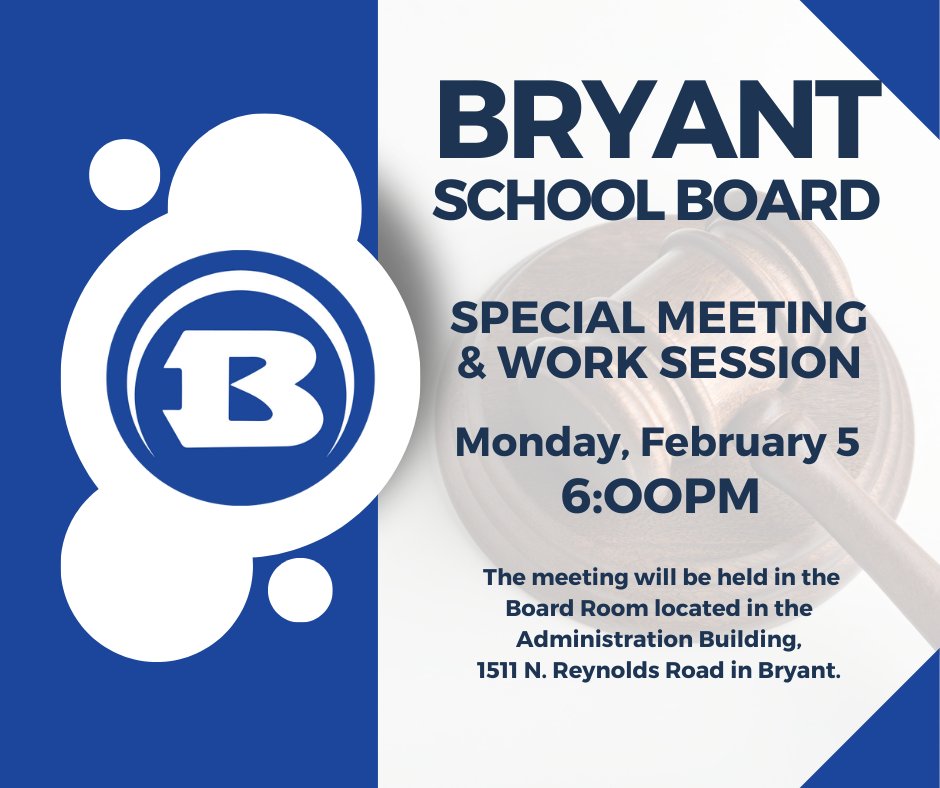 B

BRYANT
SCHOOL BOARD

SPECIAL MEETING
& WORK SESSION

Monday, February 5
6:00PM

The meeting will be held in the Board Room located in the Administration Building, 1511 N. Reynolds Road in Bryant.